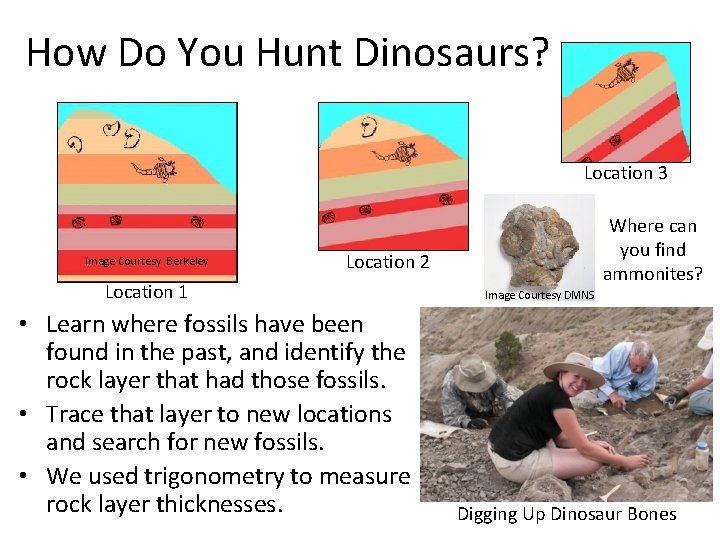 How Do You Hunt Dinosaurs?

Image Courtesy Berkeley

Location 1

Location 2

Location 3

Image Courtesy DMNS

Where can you find ammonites?

• Learn where fossils have been found in the past, and identify the rock layer that had those fossils.

• Trace that layer to new locations and search for new fossils.

• We used trigonometry to measure rock layer thicknesses.

Digging Up Dinosaur Bones